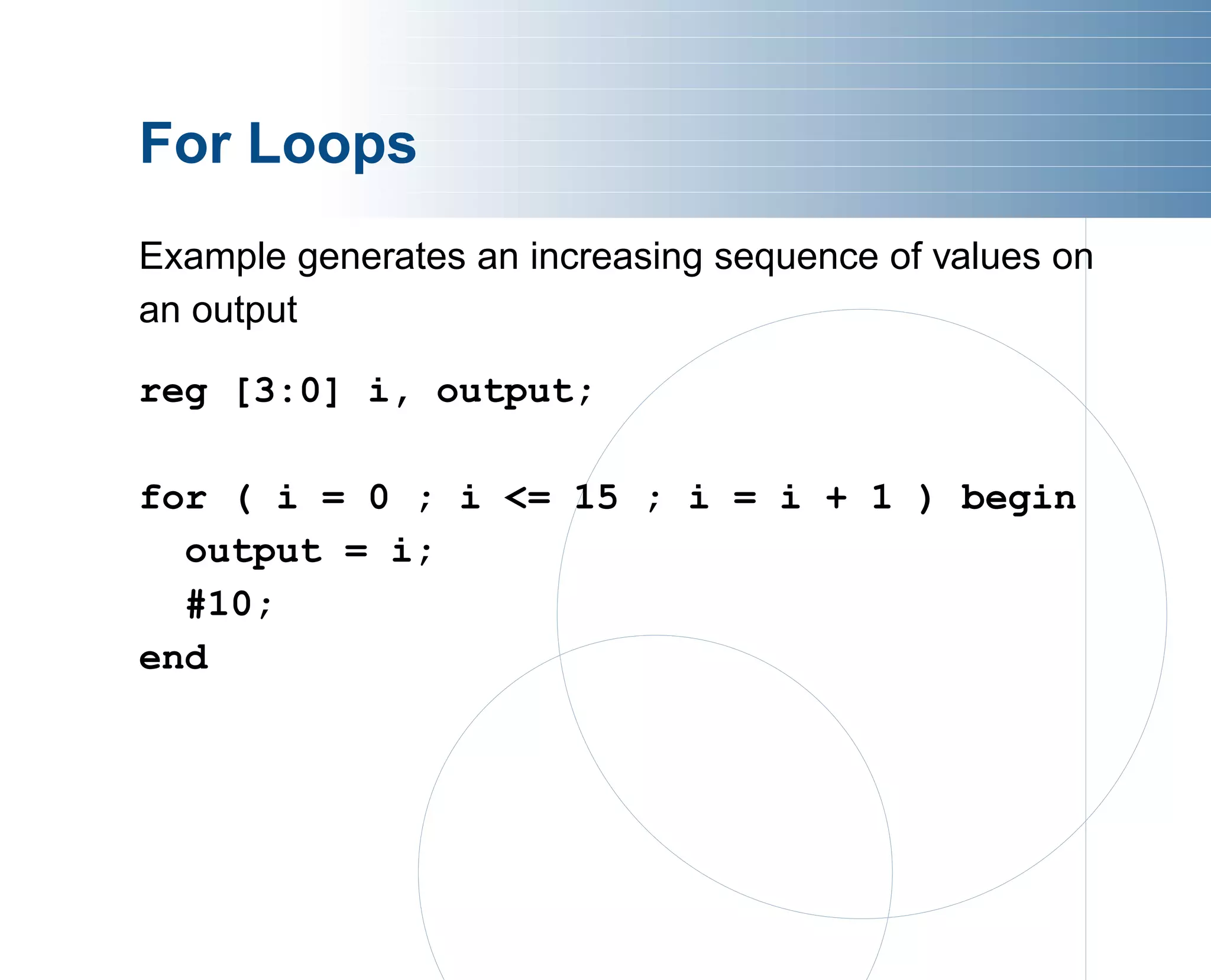 For Loops

Example generates an increasing sequence of values on an output

reg [3:0] i, output;

for ( i = 0 ; i <= 15 ; i = i + 1 ) begin
output = i;
#10;
end